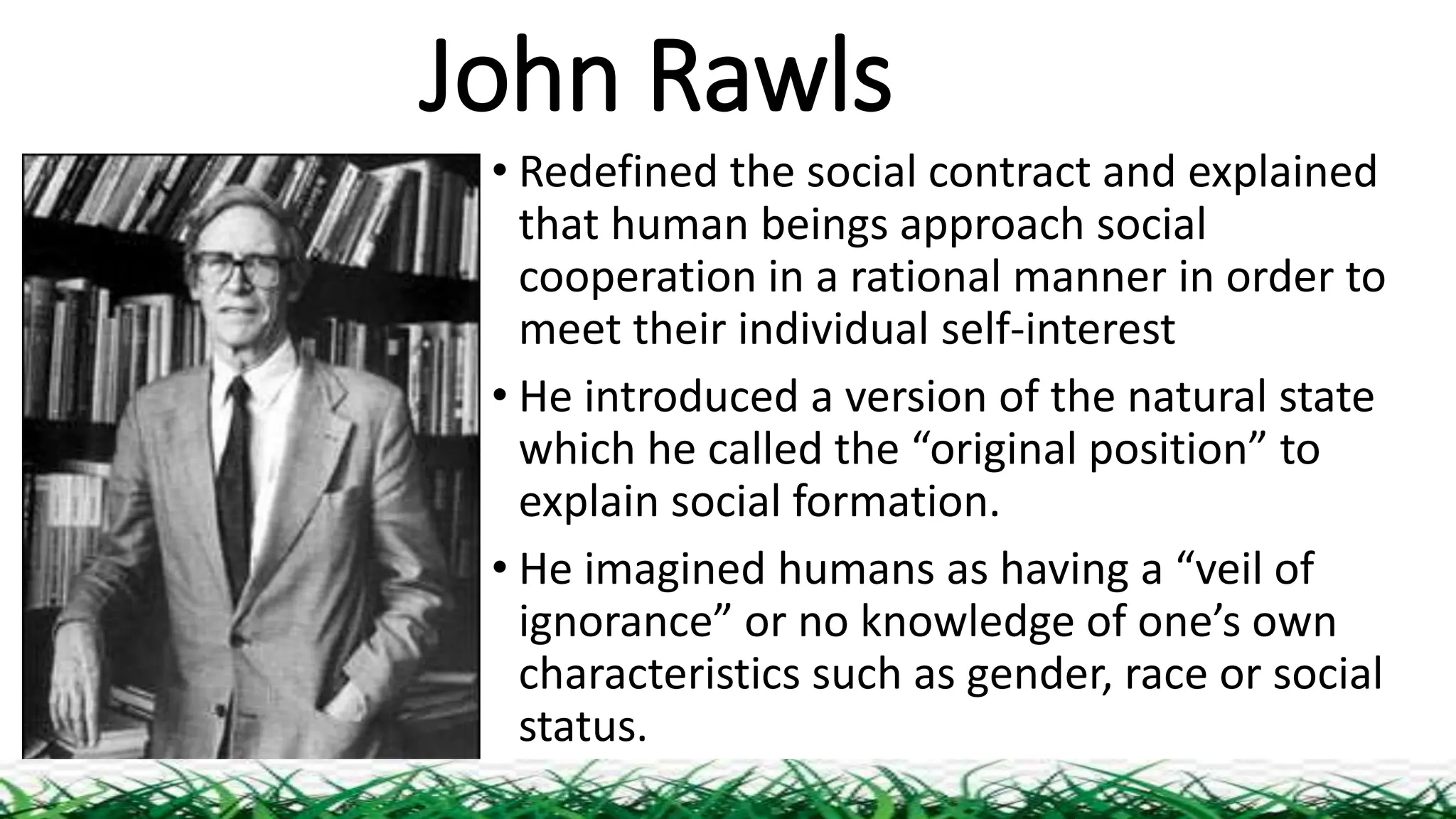 John Rawls

• Redefined the social contract and explained that human beings approach social cooperation in a rational manner in order to meet their individual self-interest

• He introduced a version of the natural state which he called the “original position” to explain social formation.

• He imagined humans as having a “veil of ignorance” or no knowledge of one’s own characteristics such as gender, race or social status.